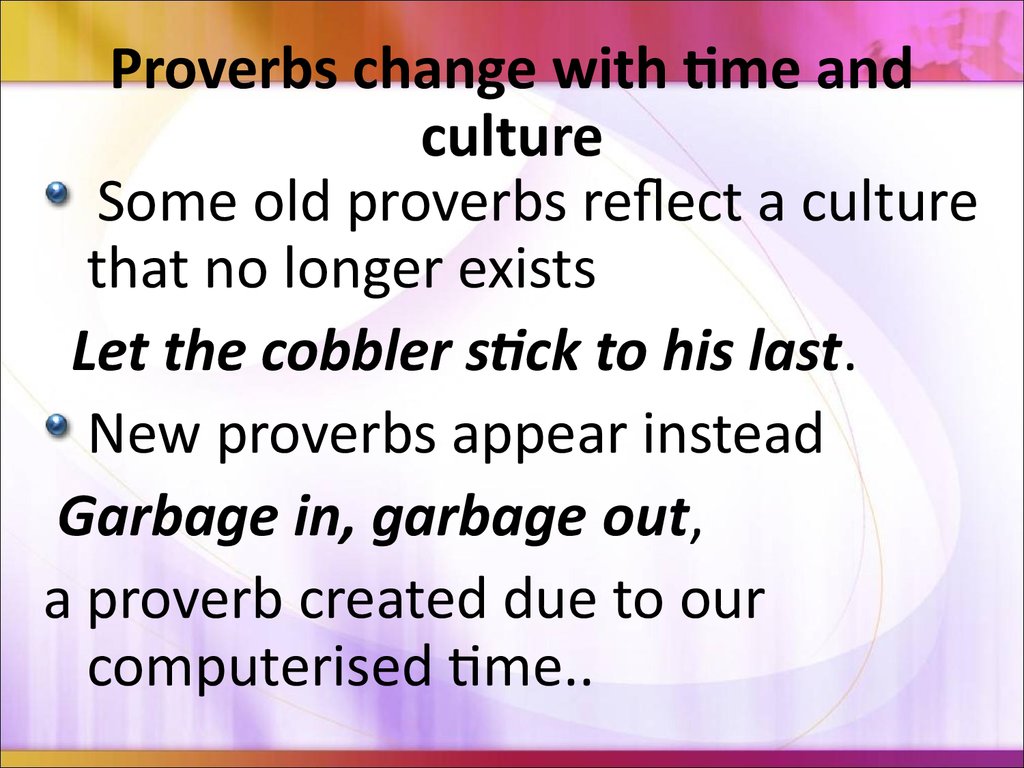 Proverbs change with time and culture

Some old proverbs reflect a culture that no longer exists

Let the cobbler stick to his last.

New proverbs appear instead

Garbage in, garbage out,

a proverb created due to our computerised time..